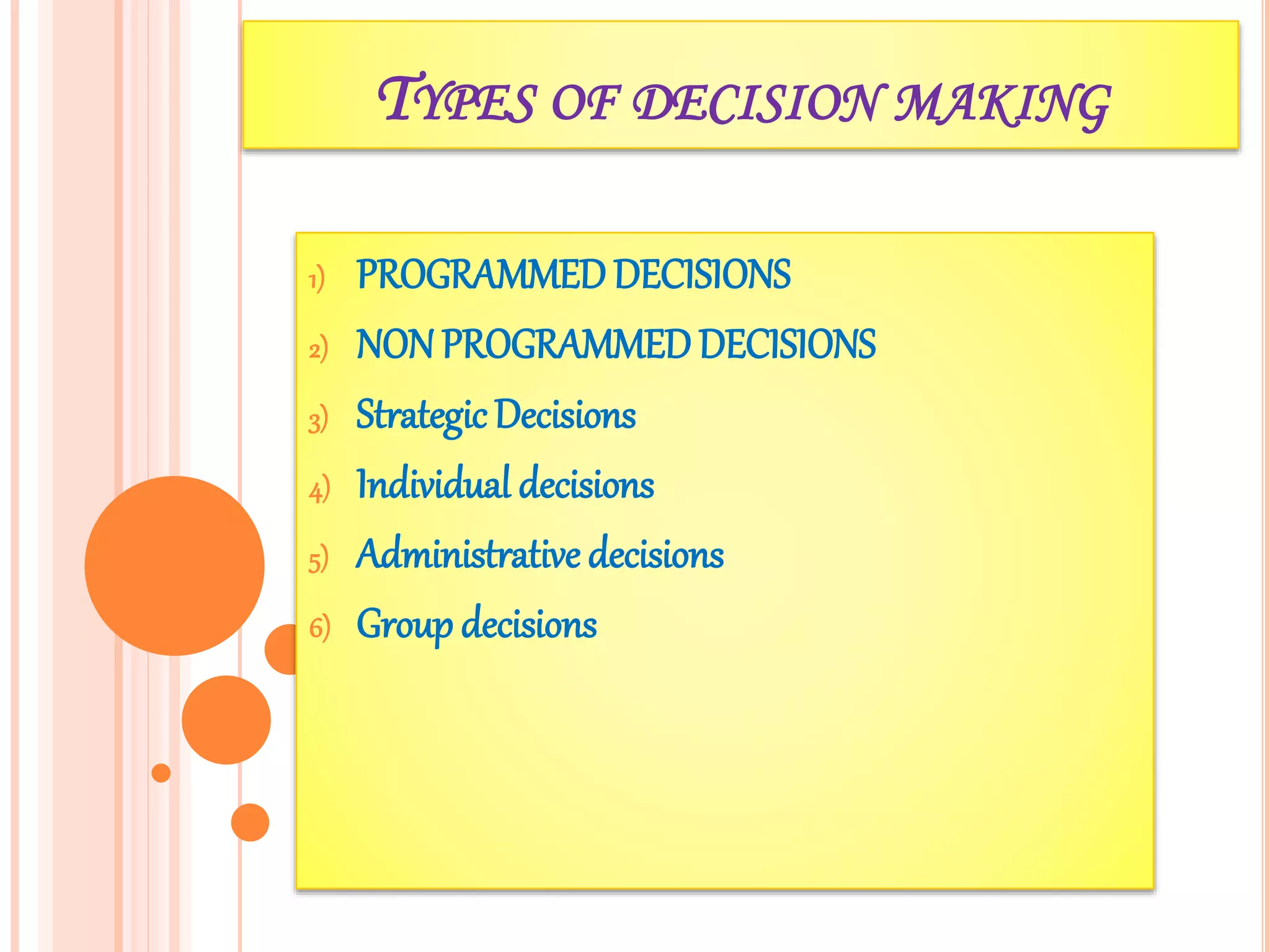 TYPES OF DECISION MAKING

1) PROGRAMMED DECISIONS
2) NON PROGRAMMED DECISIONS
3) Strategic Decisions
4) Individual decisions
5) Administrative decisions
6) Group decisions